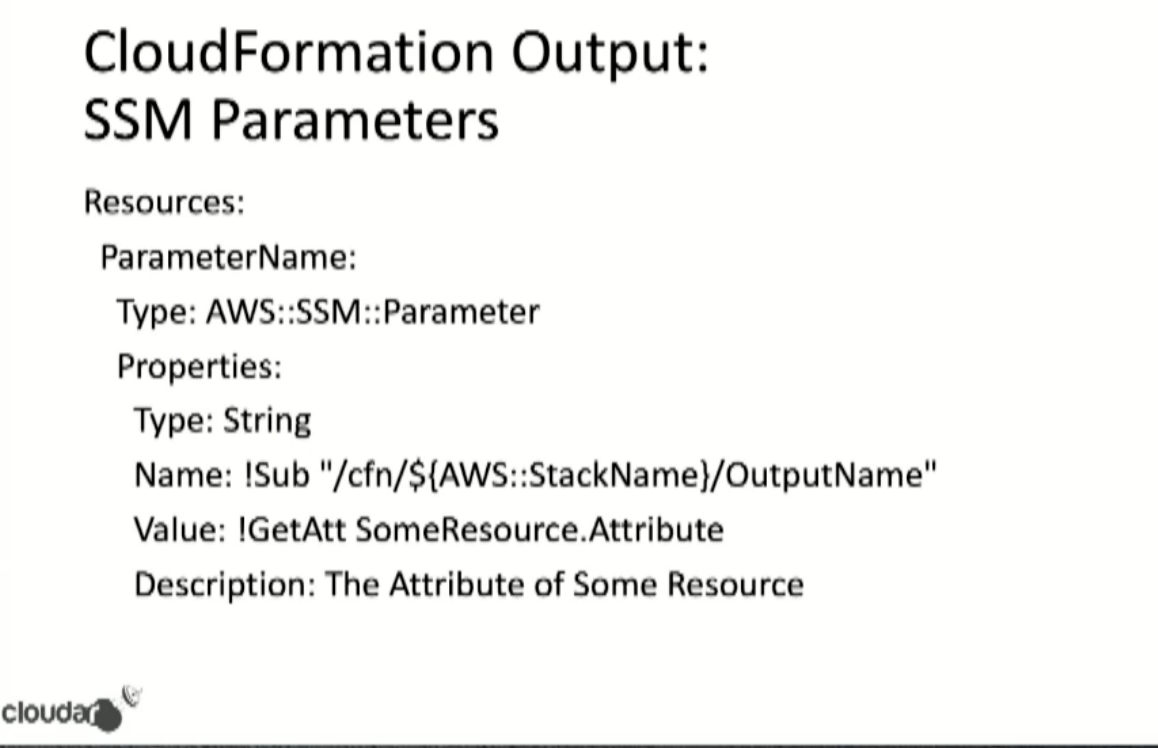 CloudFormation Output:
SSM Parameters

Resources:
ParameterName:
Type: AWS::SSM::Parameter
Properties:
Type: String
Name: !Sub "/cfn/${AWS::StackName}/OutputName"
Value: !GetAtt SomeResource.Attribute
Description: The Attribute of Some Resource

cloudar